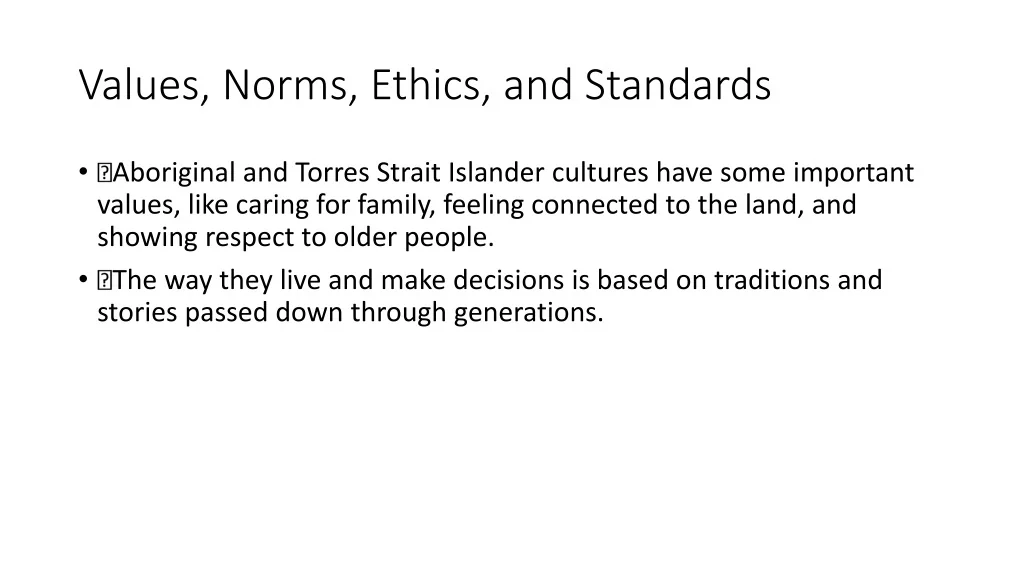 Values, Norms, Ethics, and Standards

• Aboriginal and Torres Strait Islander cultures have some important values, like caring for family, feeling connected to the land, and showing respect to older people.
• The way they live and make decisions is based on traditions and stories passed down through generations.